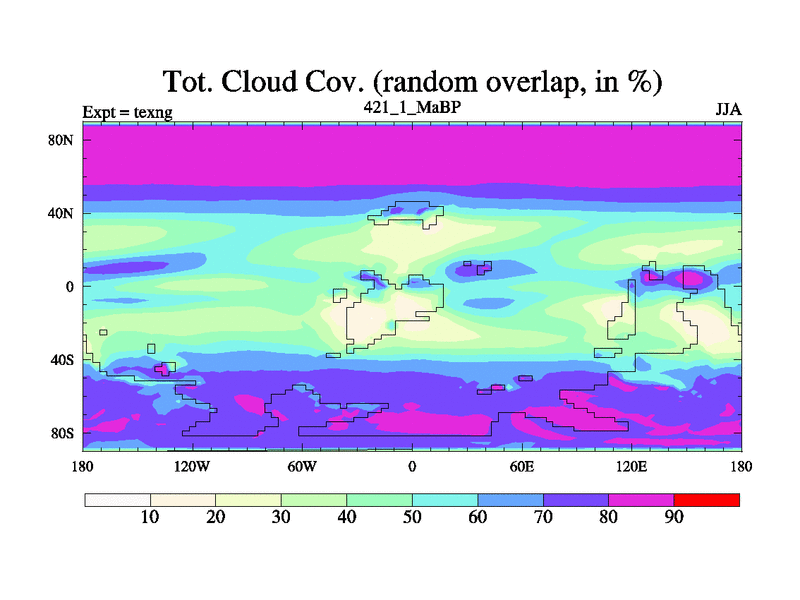 Tot. Cloud Cov. (random overlap, in %)

Expt = texng
421_1_MaBP
JJA

80N
40N
0
40S
80S

180
120W
60W
0
60E
120E
180

10
20
30
40
50
60
70
80
90